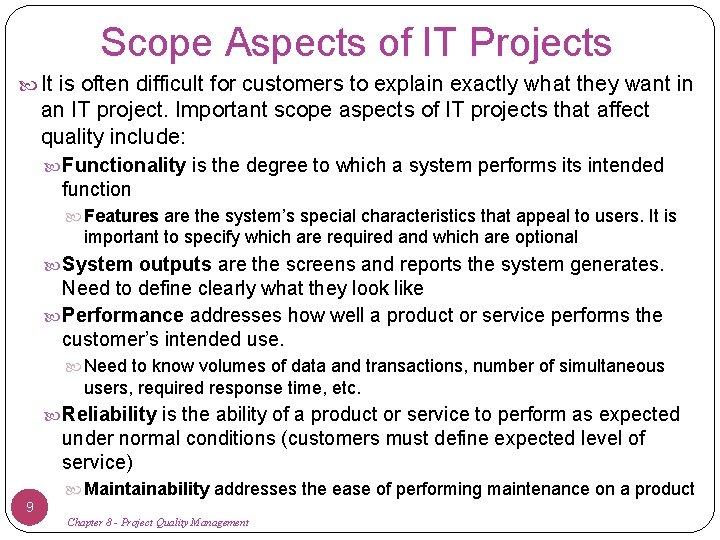 Scope Aspects of IT Projects

It is often difficult for customers to explain exactly what they want in an IT project. Important scope aspects of IT projects that affect quality include:

Functionality is the degree to which a system performs its intended function

Features are the system's special characteristics that appeal to users. It is important to specify which are required and which are optional

System outputs are the screens and reports the system generates. Need to define clearly what they look like

Performance addresses how well a product or service performs the customer's intended use.

Need to know volumes of data and transactions, number of simultaneous users, required response time, etc.

Reliability is the ability of a product or service to perform as expected under normal conditions (customers must define expected level of service)

Maintainability addresses the ease of performing maintenance on a product

9

Chapter 8 - Project Quality Management